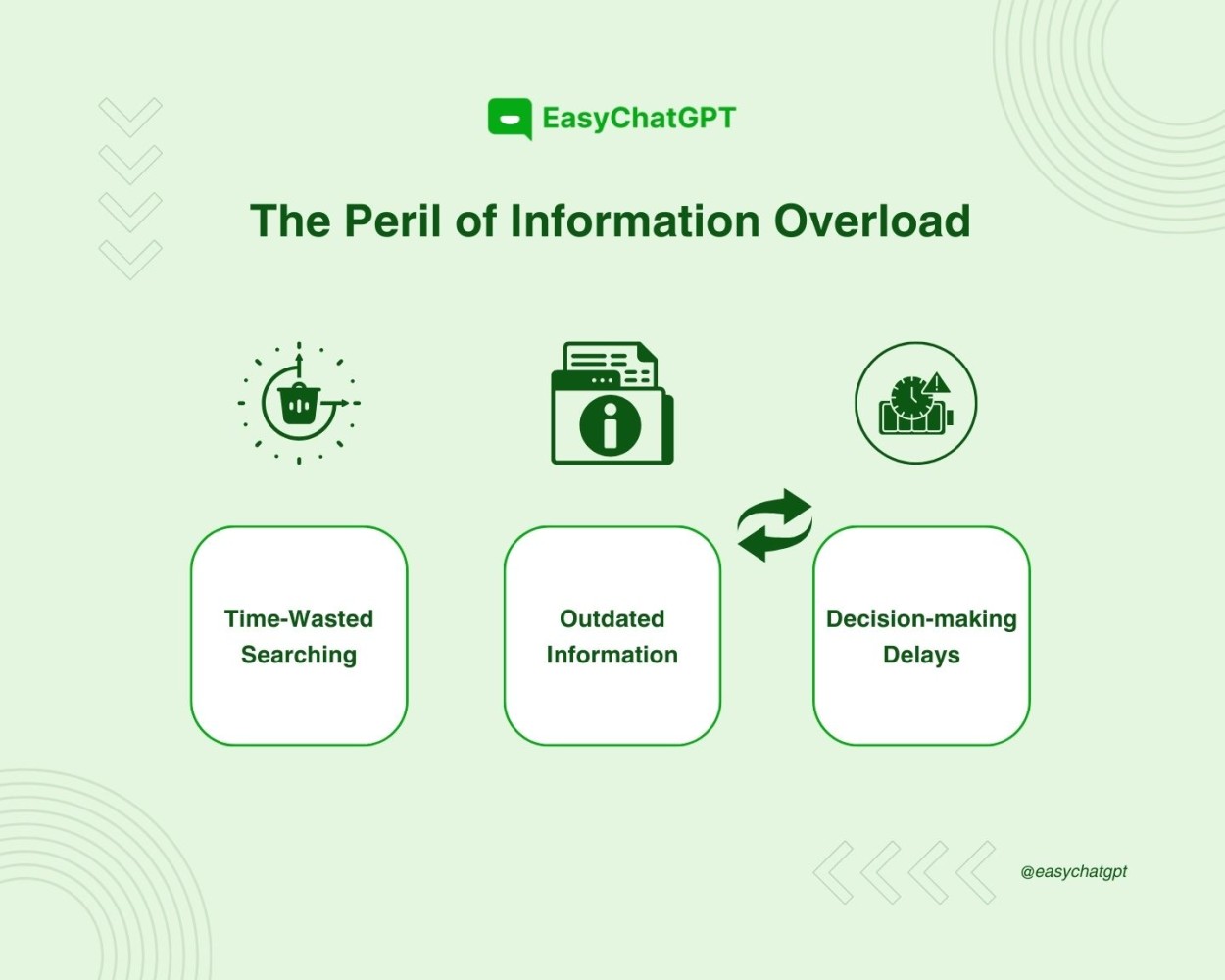 EasyChatGPT

The Peril of Information Overload

Time-Wasted Searching

Outdated Information

Decision-making Delays

@easychatgpt